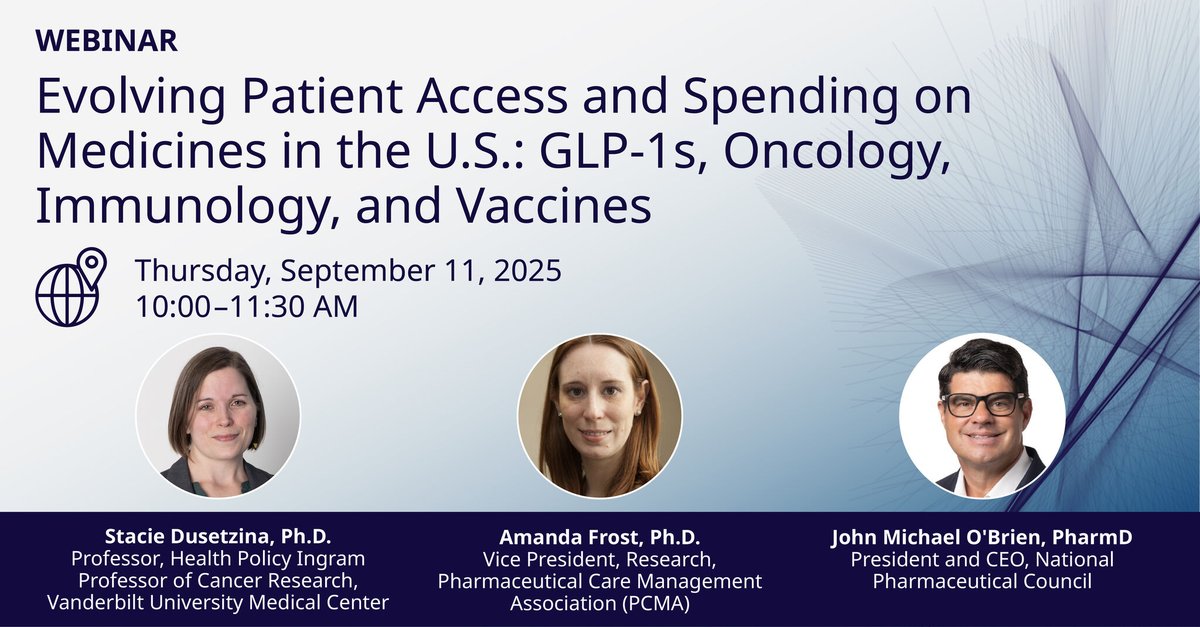 WEBINAR

Evolving Patient Access and Spending on Medicines in the U.S.: GLP-1s, Oncology, Immunology, and Vaccines

Thursday, September 11, 2025
10:00–11:30 AM

Stacie Dusetzina, Ph.D.
Professor, Health Policy Ingram Professor of Cancer Research, Vanderbilt University Medical Center

Amanda Frost, Ph.D.
Vice President, Research, Pharmaceutical Care Management Association (PCMA)

John Michael O'Brien, PharmD
President and CEO, National Pharmaceutical Council